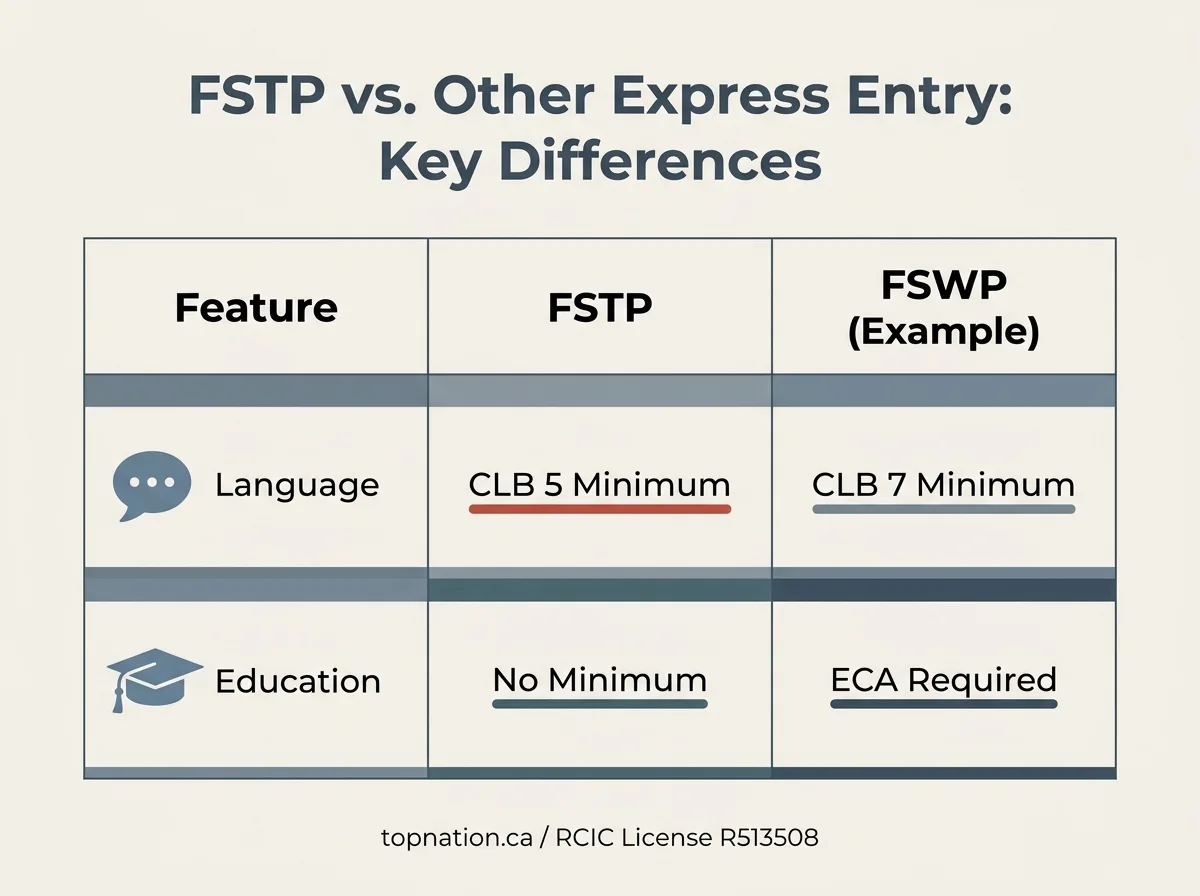 FSTP vs. Other Express Entry: Key Differences

| Feature | FSTP | FSWP (Example) |
|---|---|---|
| Language | CLB 5 Minimum | CLB 7 Minimum |
| Education | No Minimum | ECA Required |

topnation.ca / RCIC License R513508